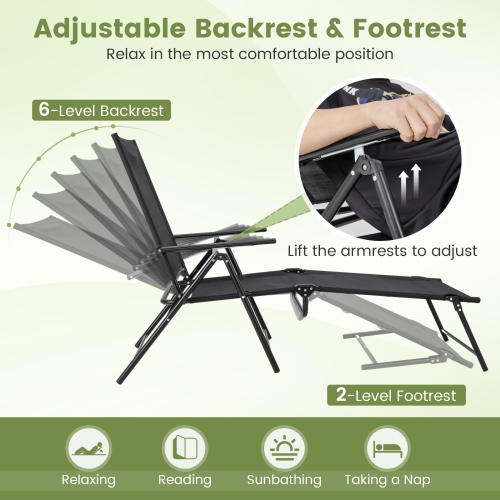 Adjustable Backrest & Footrest
Relax in the most comfortable position

6-Level Backrest

Lift the armrests to adjust

2-Level Footrest

Relaxing
Reading
Sunbathing
Taking a Nap